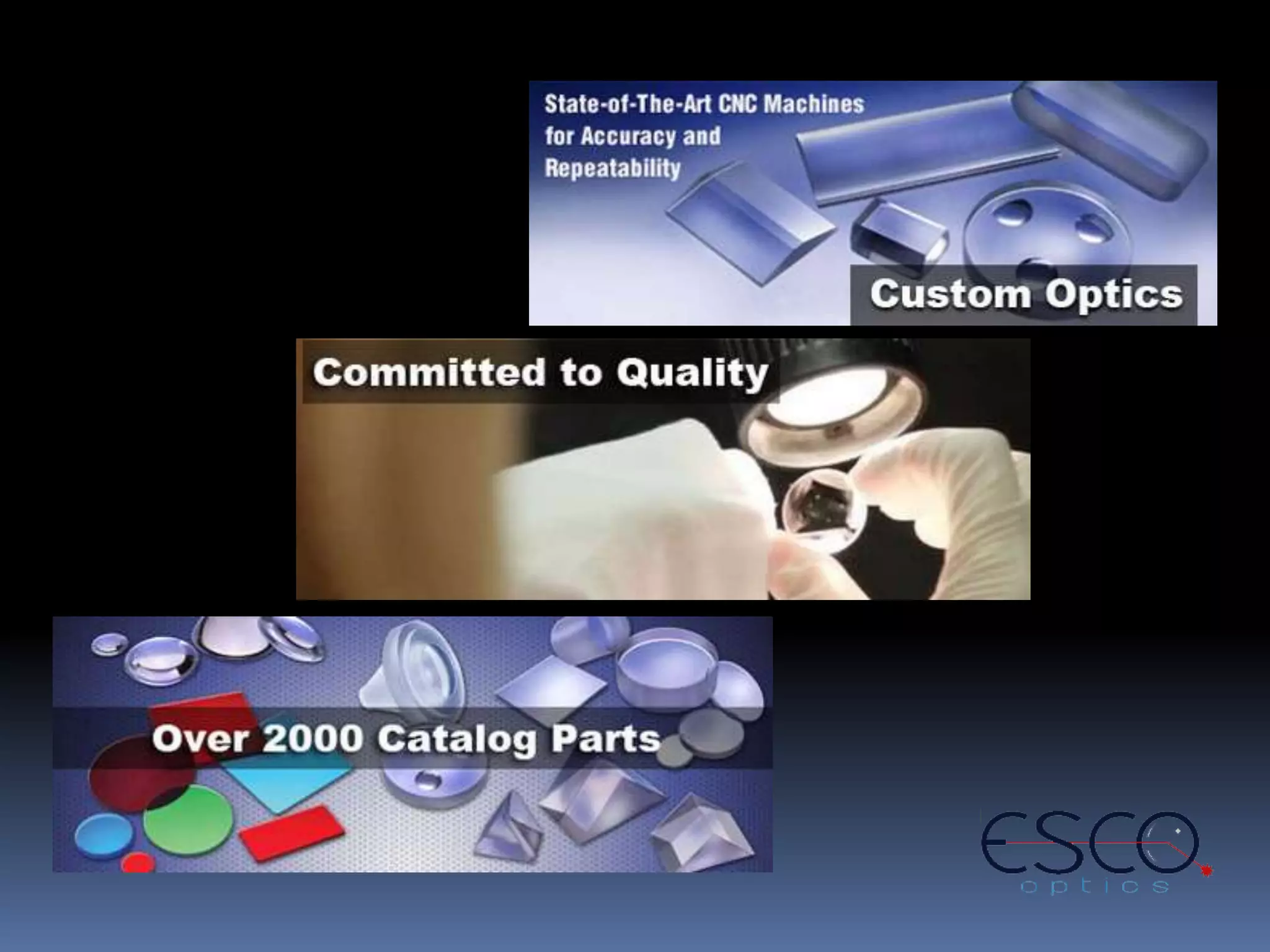 State-of-The-Art CNC Machines for Accuracy and Repeatability

Custom Optics

Committed to Quality

Over 2000 Catalog Parts

ESCO
optics